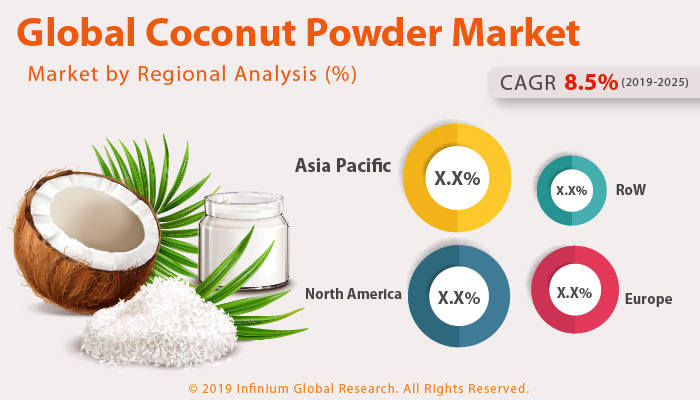 Global Coconut Powder Market

Market by Regional Analysis (%)

CAGR 8.5% (2019-2025)

Asia Pacific

X.X%

X.X%

RoW

North America

X.X%

X.X%

Europe

© 2019 Infinium Global Research. All Rights Reserved.